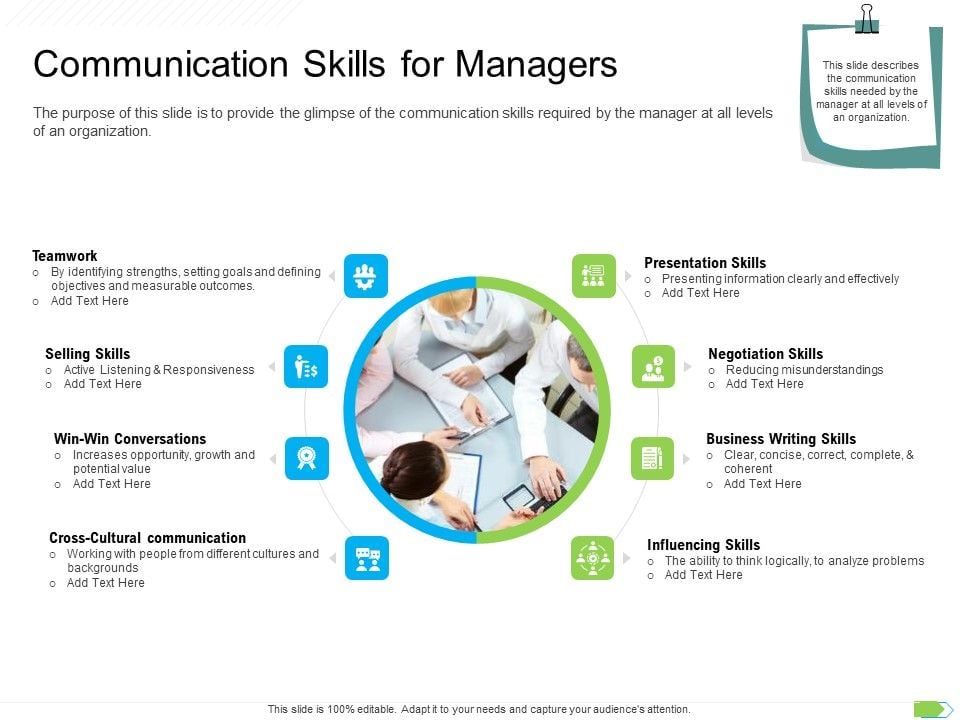 Communication Skills for Managers

The purpose of this slide is to provide the glimpse of the communication skills required by the manager at all levels of an organization.

This slide describes the communication skills needed by the manager at all levels of an organization.

Teamwork
o By identifying strengths, setting goals and defining objectives and measurable outcomes.
o Add Text Here

Selling Skills
o Active Listening & Responsiveness
o Add Text Here

Win-Win Conversations
o Increases opportunity, growth and potential value
o Add Text Here

Cross-Cultural communication
o Working with people from different cultures and backgrounds
o Add Text Here

Presentation Skills
o Presenting information clearly and effectively
o Add Text Here

Negotiation Skills
o Reducing misunderstandings
o Add Text Here

Business Writing Skills
o Clear, concise, correct, complete, & coherent
o Add Text Here

Influencing Skills
o The ability to think logically, to analyze problems
o Add Text Here

This slide is 100% editable. Adapt it to your needs and capture your audience's attention.